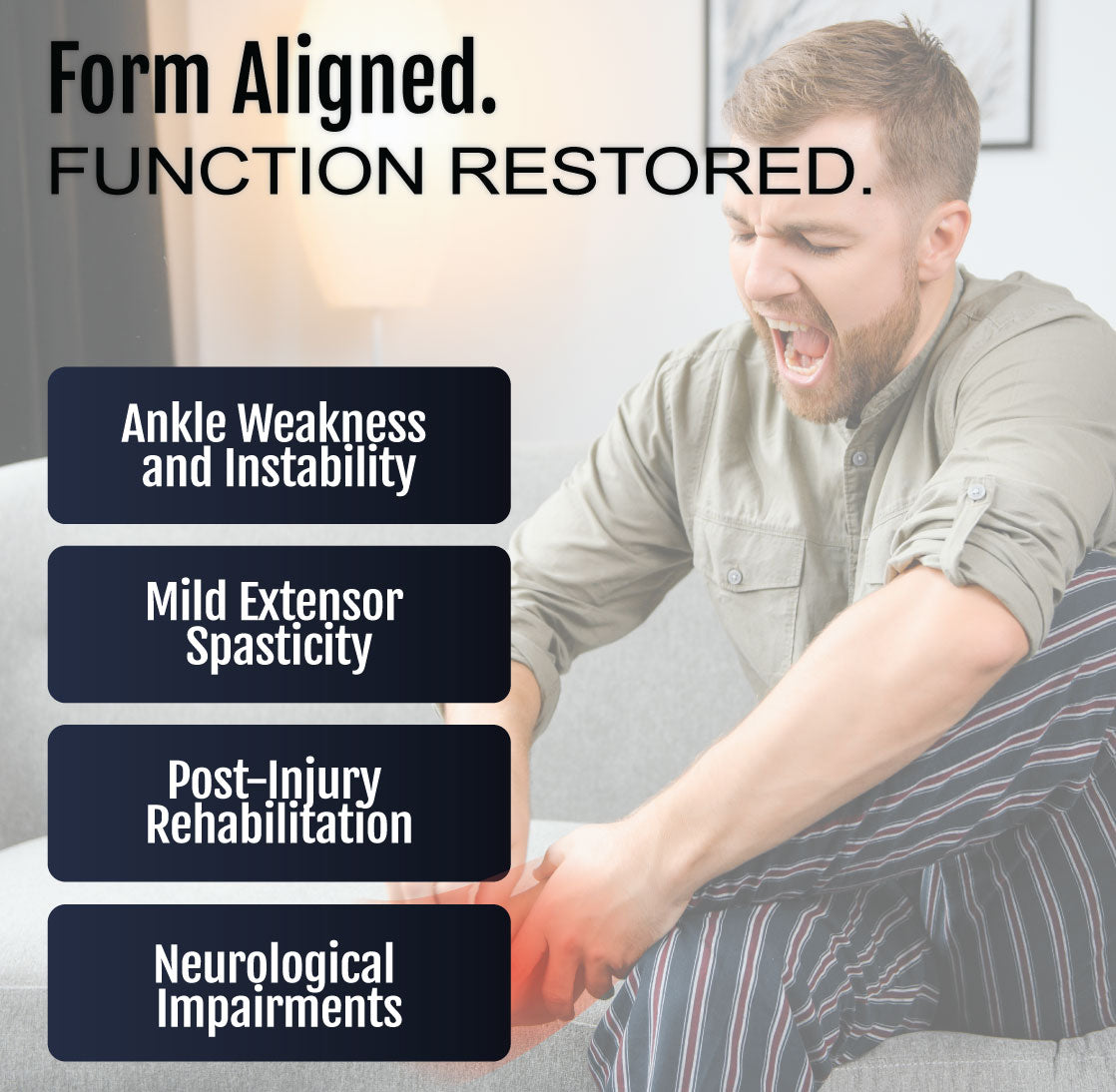 Form Aligned.
FUNCTION RESTORED.

Ankle Weakness and Instability

Mild Extensor Spasticity

Post-Injury Rehabilitation

Neurological Impairments